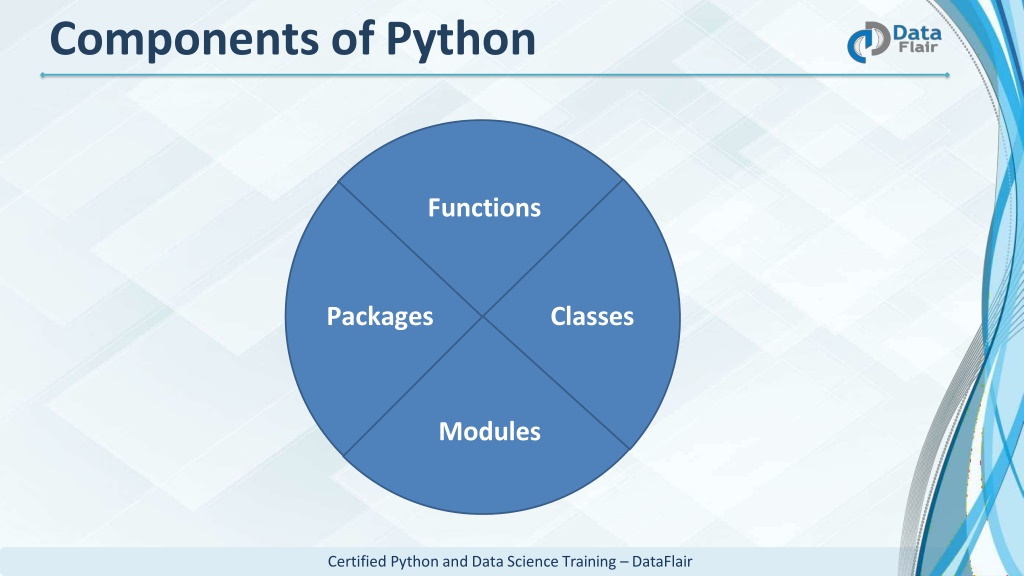 Components of Python

Data Flair

Functions

Packages

Classes

Modules

Certified Python and Data Science Training – DataFlair